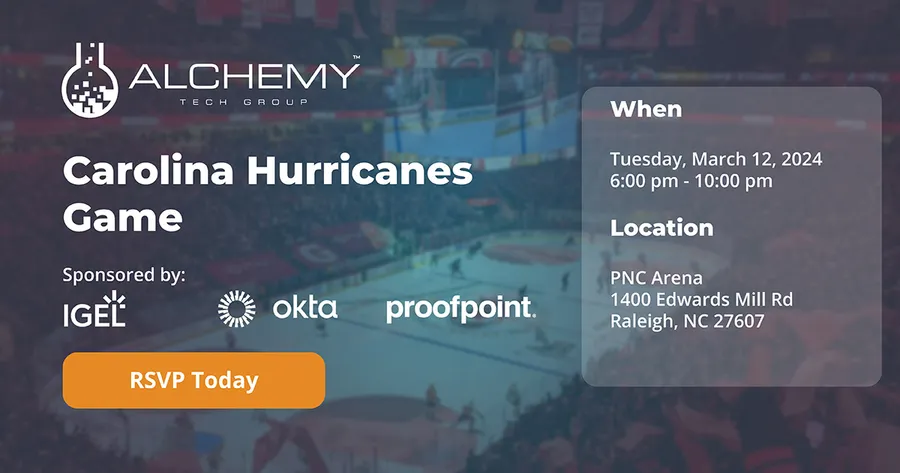 ALCHEMY™
TECH GROUP

Carolina Hurricanes Game

Sponsored by:

IGEL okta proofpoint.

RSVP Today

When

Tuesday, March 12, 2024
6:00 pm - 10:00 pm

Location

PNC Arena
1400 Edwards Mill Rd
Raleigh, NC 27607